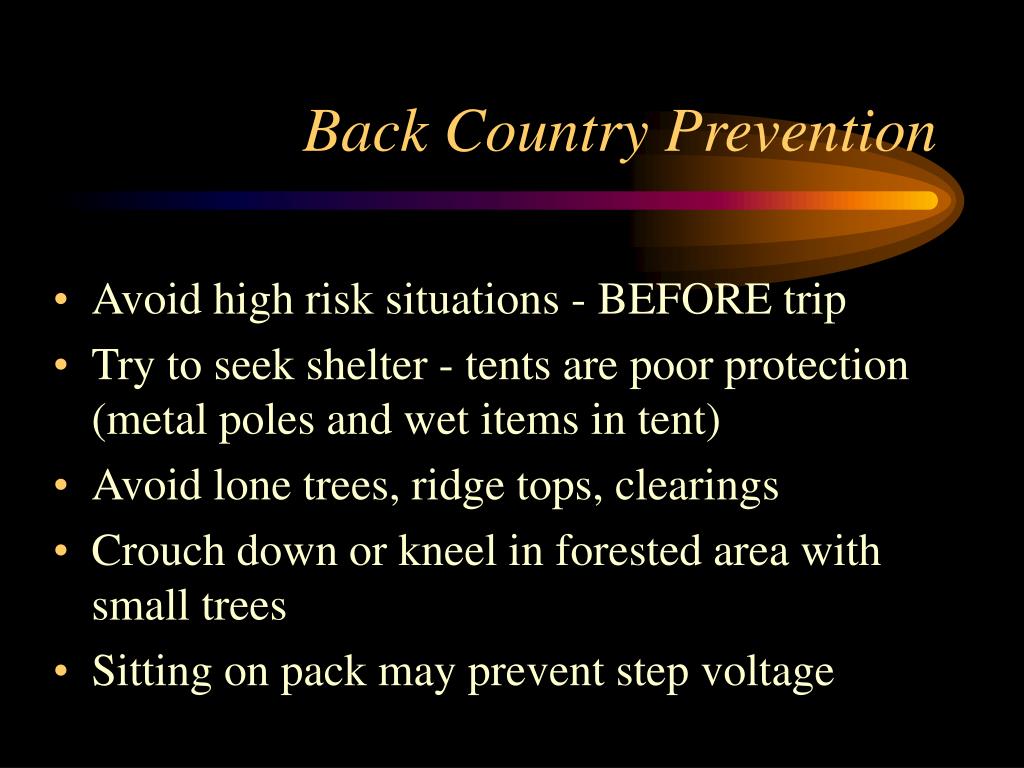 Back Country Prevention

• Avoid high risk situations - BEFORE trip
• Try to seek shelter - tents are poor protection (metal poles and wet items in tent)
• Avoid lone trees, ridge tops, clearings
• Crouch down or kneel in forested area with small trees
• Sitting on pack may prevent step voltage